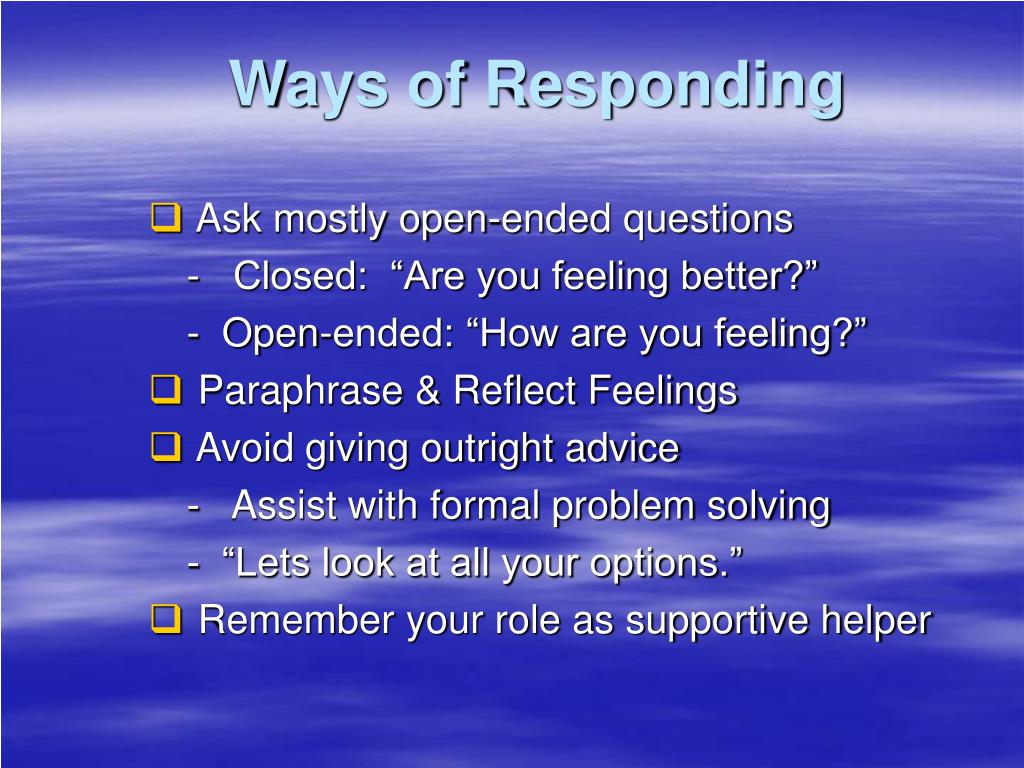 Ways of Responding

❑ Ask mostly open-ended questions
- Closed: “Are you feeling better?”
- Open-ended: “How are you feeling?”
❑ Paraphrase & Reflect Feelings
❑ Avoid giving outright advice
- Assist with formal problem solving
- “Lets look at all your options.”
❑ Remember your role as supportive helper